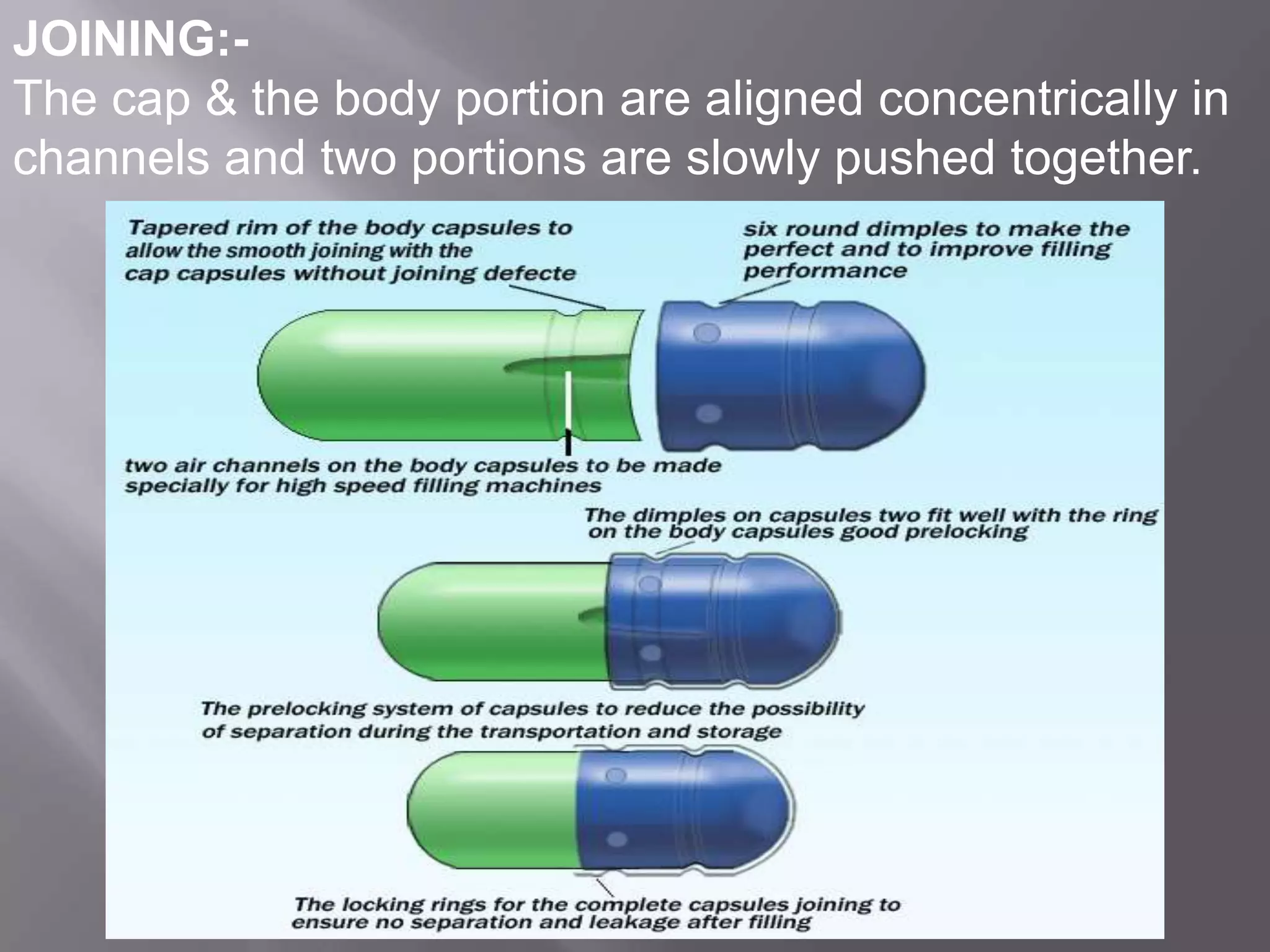 JOINING:-
The cap & the body portion are aligned concentrically in channels and two portions are slowly pushed together.

Tapered rim of the body capsules to allow the smooth joining with the cap capsules without joining defecte

six round dimples to make the perfect and to improve filling performance

two air channels on the body capsules to be made specially for high speed filling machines

The dimples on capsules two fit well with the ring on the body capsules good prelocking

The prelocking system of capsules to reduce the possibility of separation during the transportation and storage

The locking rings for the complete capsules joining to ensure no separation and leakage after filling